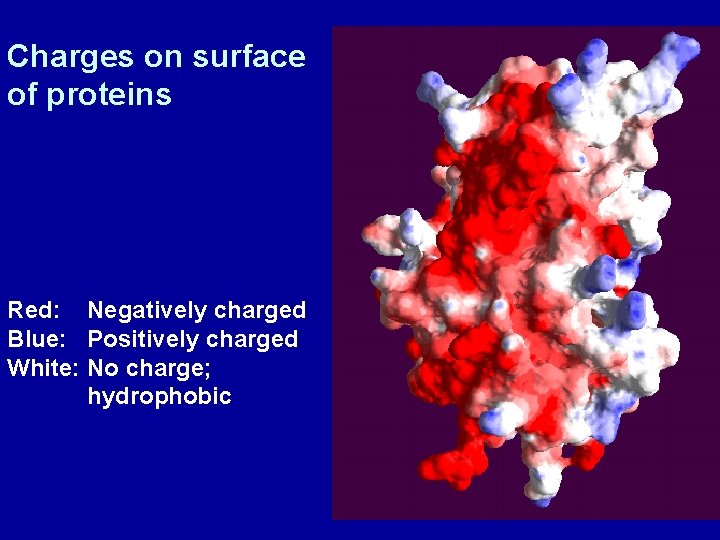 Charges on surface of proteins

Red: Negatively charged
Blue: Positively charged
White: No charge; hydrophobic